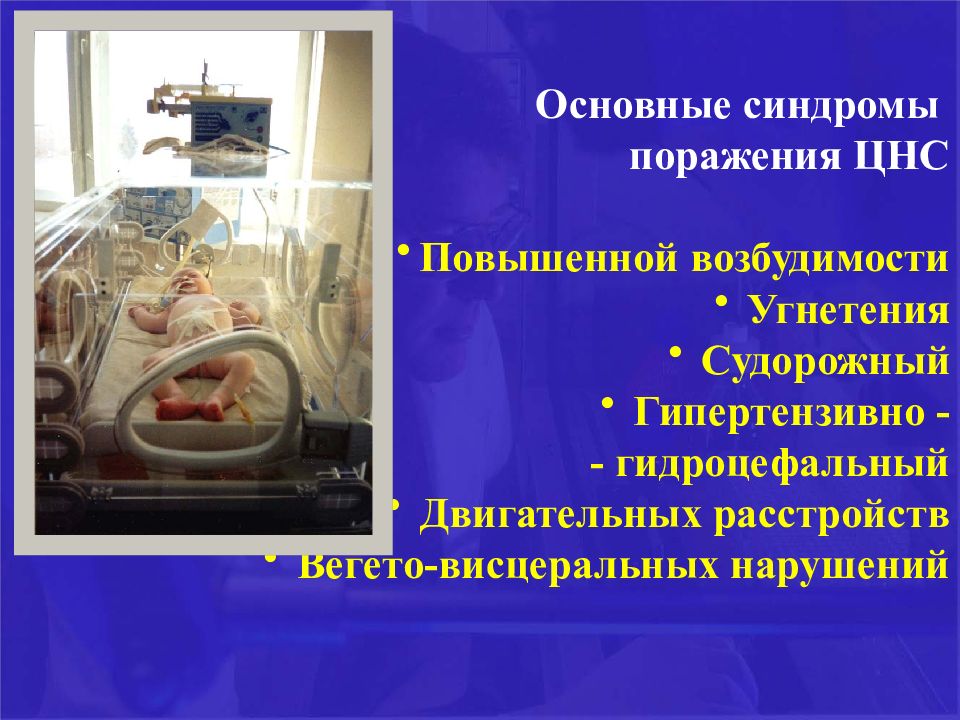 Основные синдромы поражения ЦНС

• Повышенной возбудимости
• Угнетения
• Судорожный
• Гипертензивно -
- гидроцефальный
• Двигательных расстройств
• Вегето-висцеральных нарушений